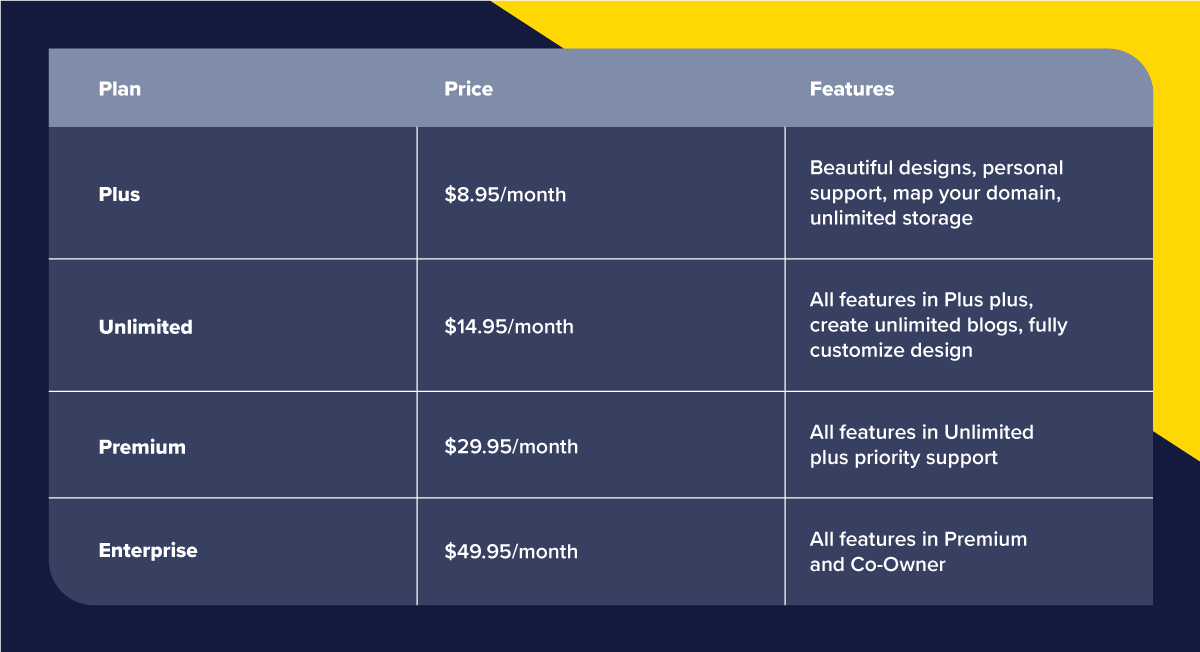 | Plan | Price | Features |
|---|---|---|
| Plus | \$8.95/month | Beautiful designs, personal support, map your domain, unlimited storage |
| Unlimited | \$14.95/month | All features in Plus plus, create unlimited blogs, fully customize design |
| Premium | \$29.95/month | All features in Unlimited plus priority support |
| Enterprise | \$49.95/month | All features in Premium and Co-Owner |